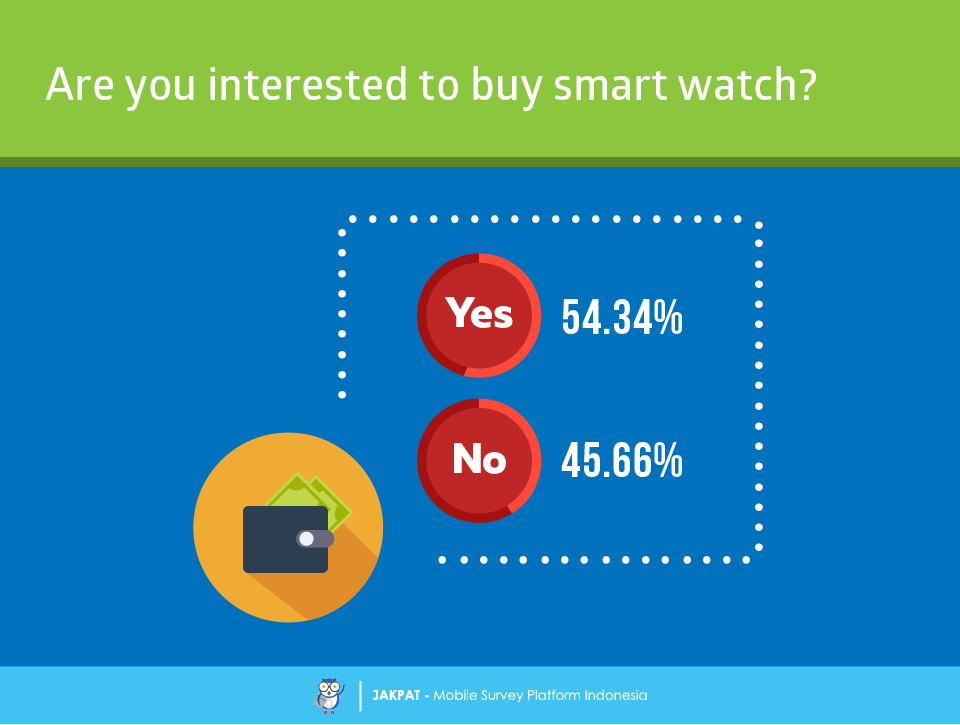 Are you interested to buy smart watch?

Yes 54.34%

No 45.66%

JAKPAT - Mobile Survey Platform Indonesia